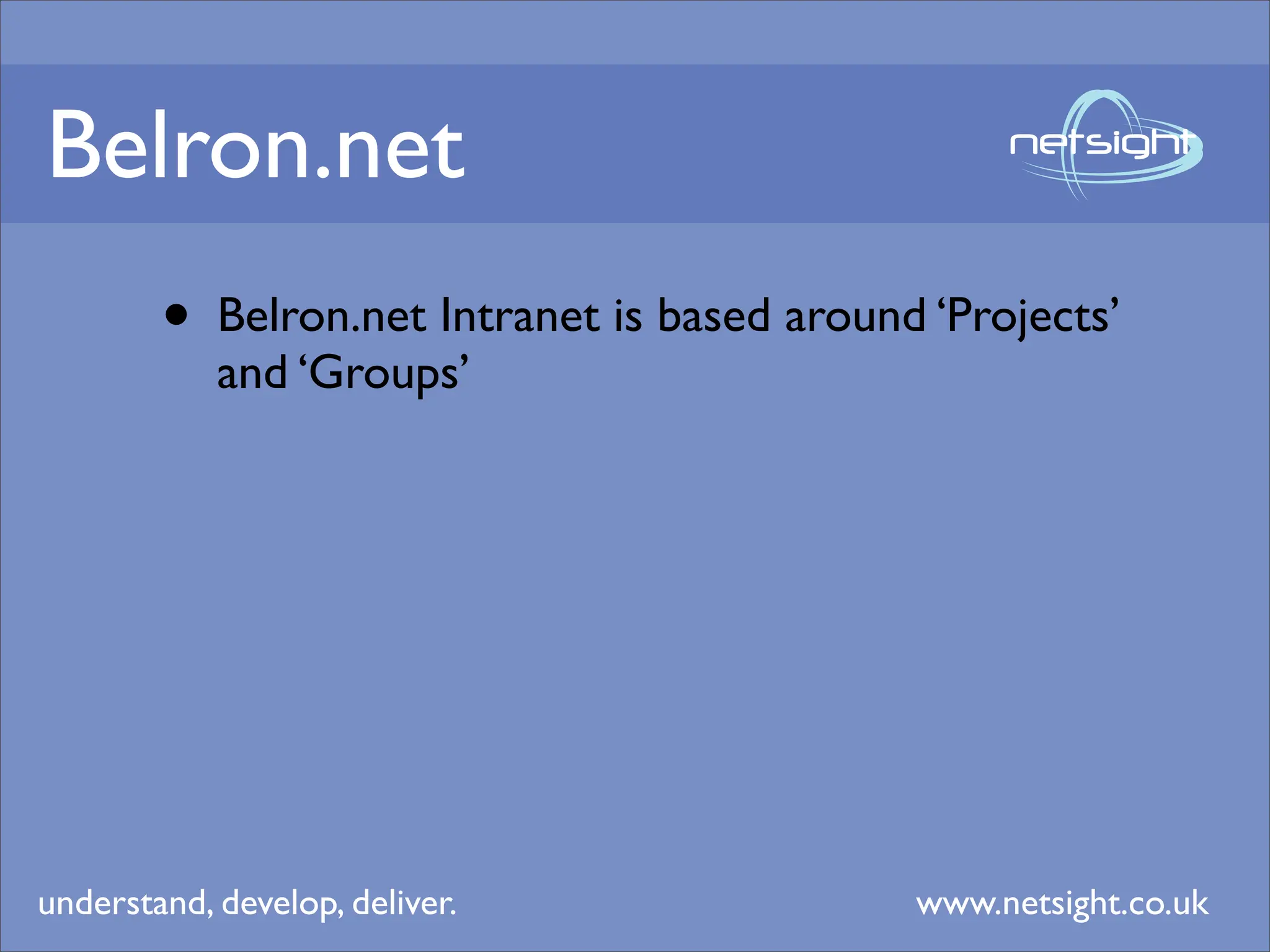 Belron.net

netsight

• Belron.net Intranet is based around ‘Projects’ and ‘Groups’

understand, develop, deliver.

www.netsight.co.uk